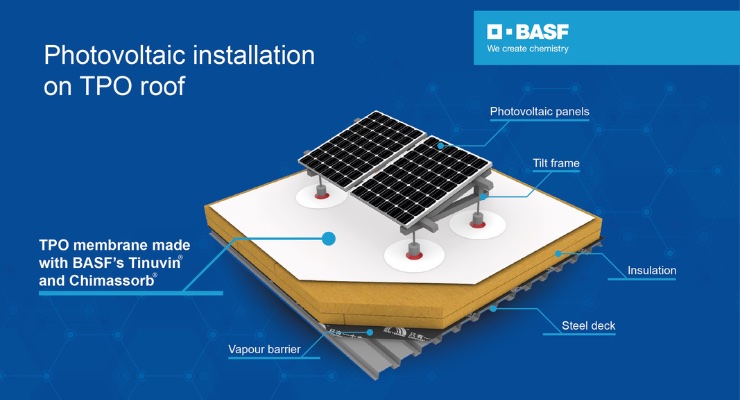 Photovoltaic installation on TPO roof

BASF
We create chemistry

Photovoltaic panels

Tilt frame

TPO membrane made with BASF's Tinuvin® and Chimassorb®

Insulation

Steel deck

Vapour barrier